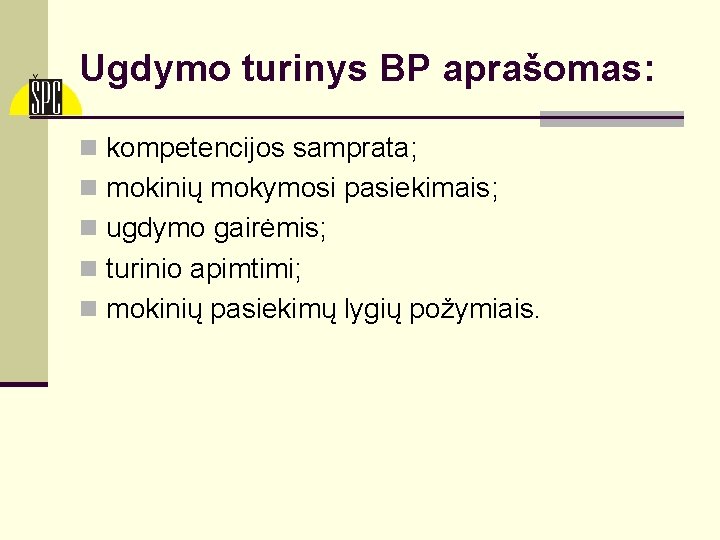 ŠPC

Ugdymo turinys BP aprašomas:

kompetencijos samprata;
mokinių mokymosi pasiekimais;
ugdymo gairėmis;
turinio apimtimi;
mokinių pasiekimų lygių požymiais.